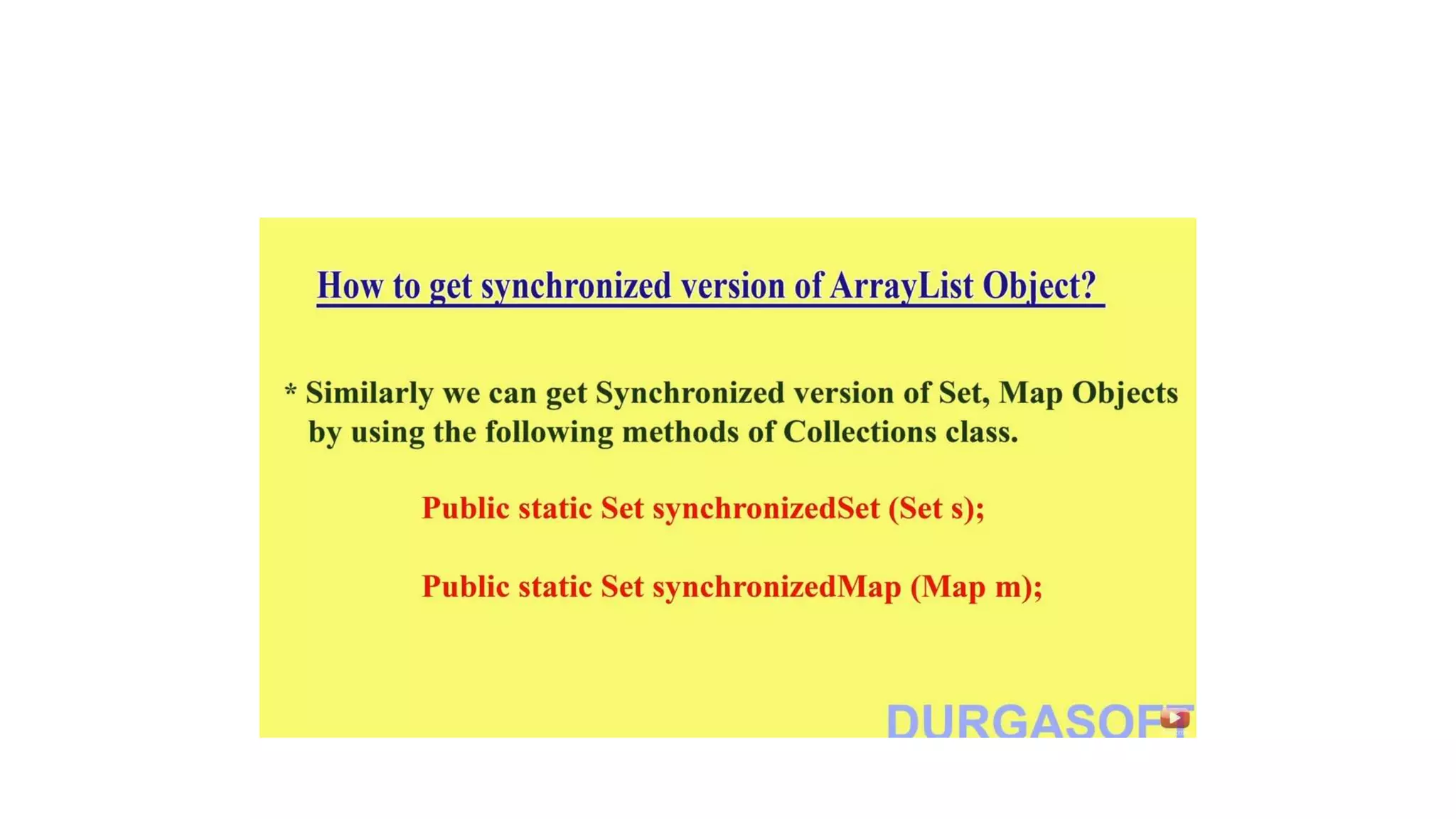 How to get synchronized version of ArrayList Object?

* Similarly we can get Synchronized version of Set, Map Objects by using the following methods of Collections class.

Public static Set synchronizedSet (Set s);

Public static Set synchronizedMap (Map m);

DURGASOFT